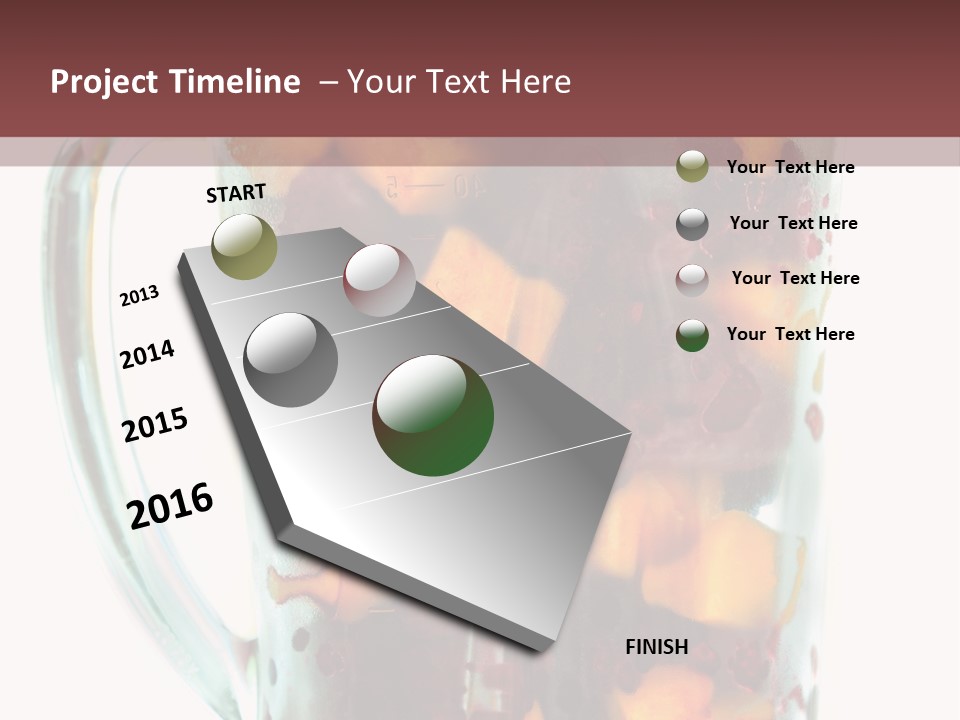 Project Timeline – Your Text Here

START

2013

2014

2015

2016

FINISH

Your Text Here

Your Text Here

Your Text Here

Your Text Here